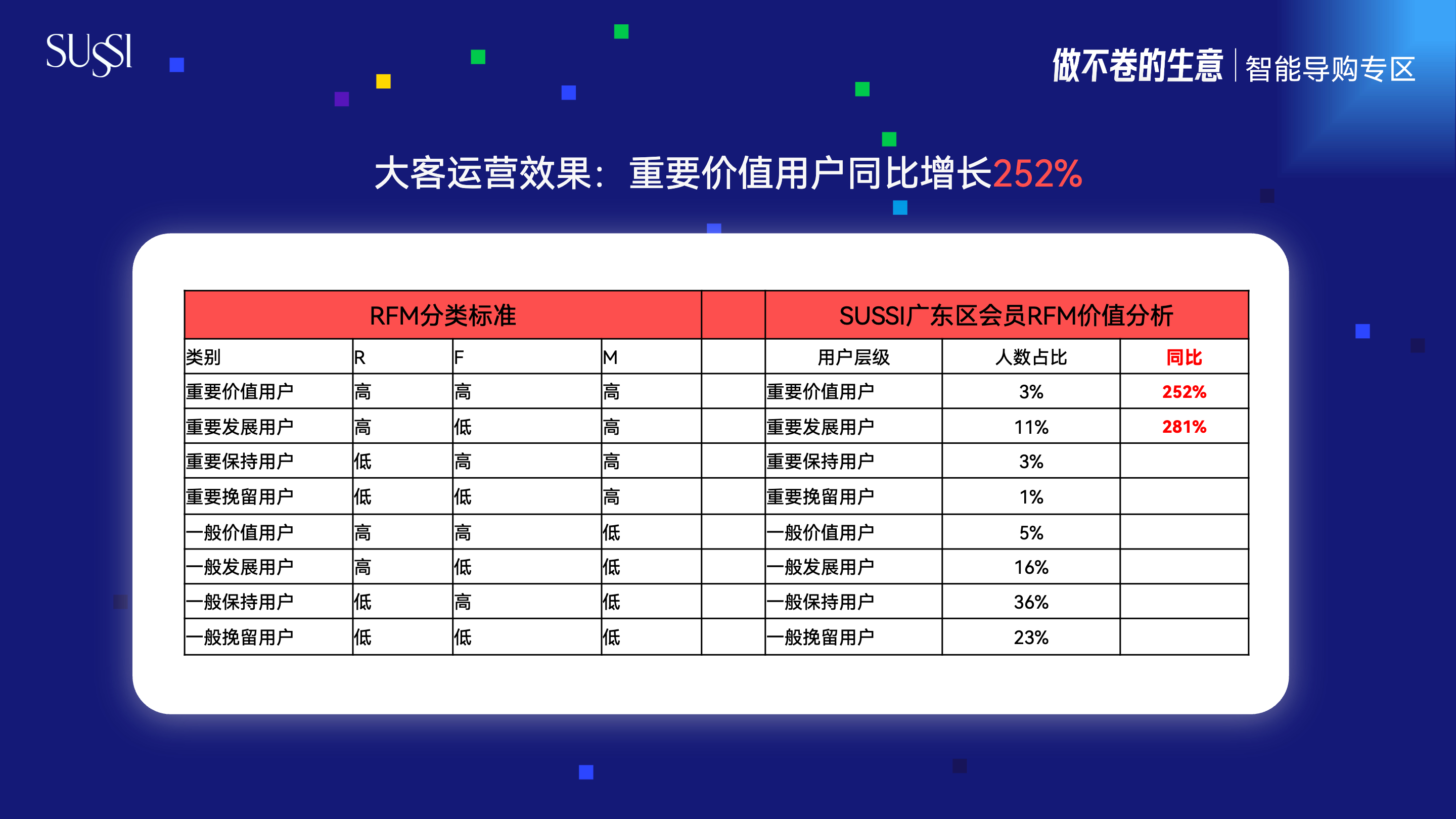 SUSSI

做不卷的生意 | 智能导购专区

大客运营效果：重要价值用户同比增长252%

| RFM分类标准 | | | | | SUSSI广东区会员RFM价值分析 | | |
|---|---|---|---|---|---|---|---|
| 类别 | R | F | M | | 用户层级 | 人数占比 | 同比 |
| 重要价值用户 | 高 | 高 | 高 | | 重要价值用户 | 3% | 252% |
| 重要发展用户 | 高 | 低 | 高 | | 重要发展用户 | 11% | 281% |
| 重要保持用户 | 低 | 高 | 高 | | 重要保持用户 | 3% | |
| 重要挽留用户 | 低 | 低 | 高 | | 重要挽留用户 | 1% | |
| 一般价值用户 | 高 | 高 | 低 | | 一般价值用户 | 5% | |
| 一般发展用户 | 高 | 低 | 低 | | 一般发展用户 | 16% | |
| 一般保持用户 | 低 | 高 | 低 | | 一般保持用户 | 36% | |
| 一般挽留用户 | 低 | 低 | 低 | | 一般挽留用户 | 23% | |